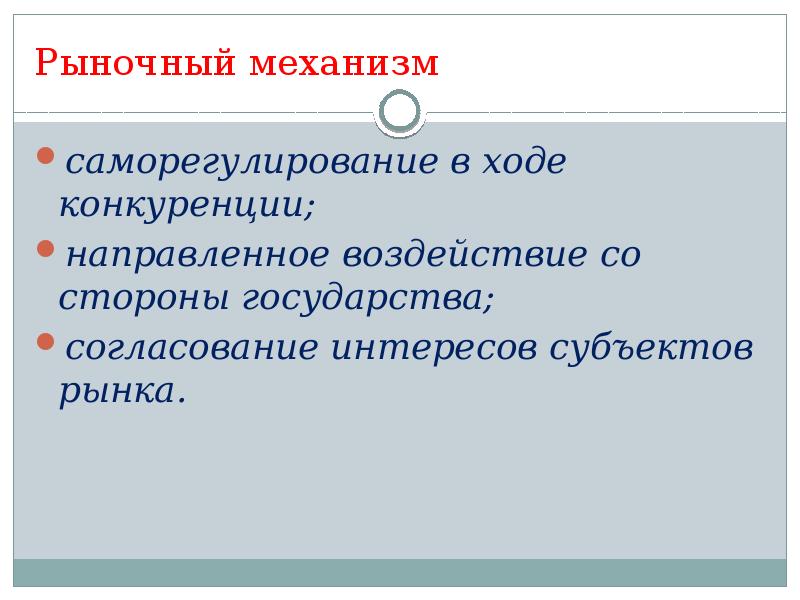 Рыночный механизм

- саморегулирование в ходе конкуренции;
- направленное воздействие со стороны государства;
- согласование интересов субъектов рынка.